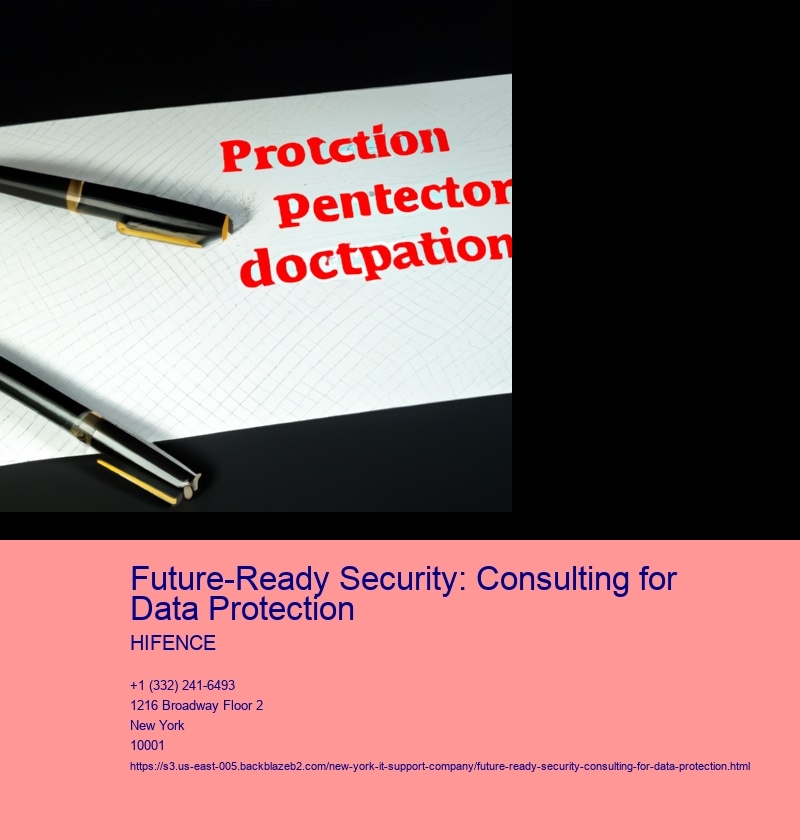 Protction
Pentector
doctpation

Future-Ready Security: Consulting for Data Protection

HIFENCE

+1 (332) 241-6493
1216 Broadway Floor 2
New York
10001
https://s3.us-east-005.backblazeb2.com/new-york-it-support-company/future-ready-security-consulting-for-data-protection.html